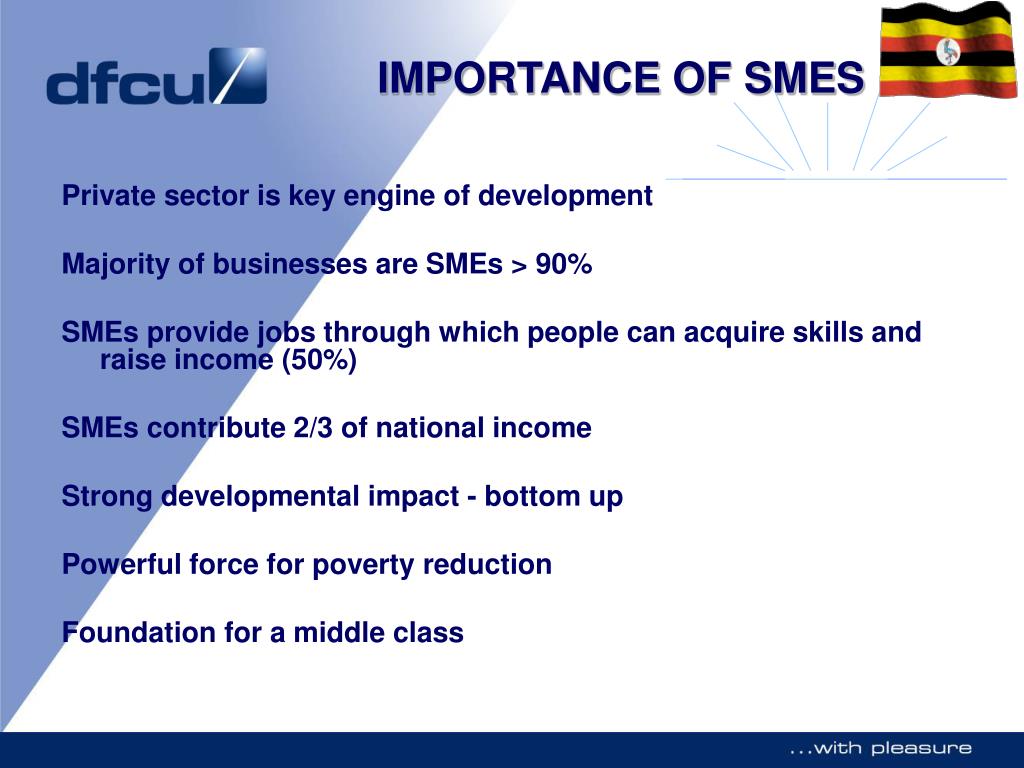 dfcu

IMPORTANCE OF SMES

Private sector is key engine of development

Majority of businesses are SMEs > 90%

SMEs provide jobs through which people can acquire skills and raise income (50%)

SMEs contribute 2/3 of national income

Strong developmental impact - bottom up

Powerful force for poverty reduction

Foundation for a middle class

...with pleasure